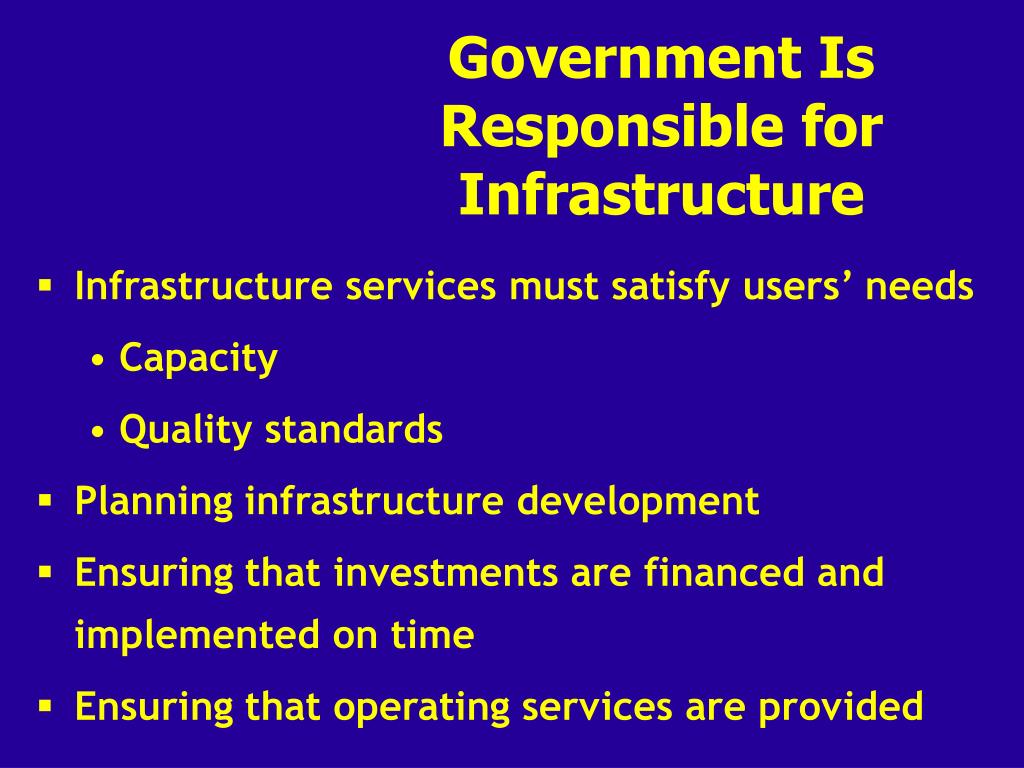 Government Is Responsible for Infrastructure

▪ Infrastructure services must satisfy users’ needs
  • Capacity
  • Quality standards
▪ Planning infrastructure development
▪ Ensuring that investments are financed and implemented on time
▪ Ensuring that operating services are provided